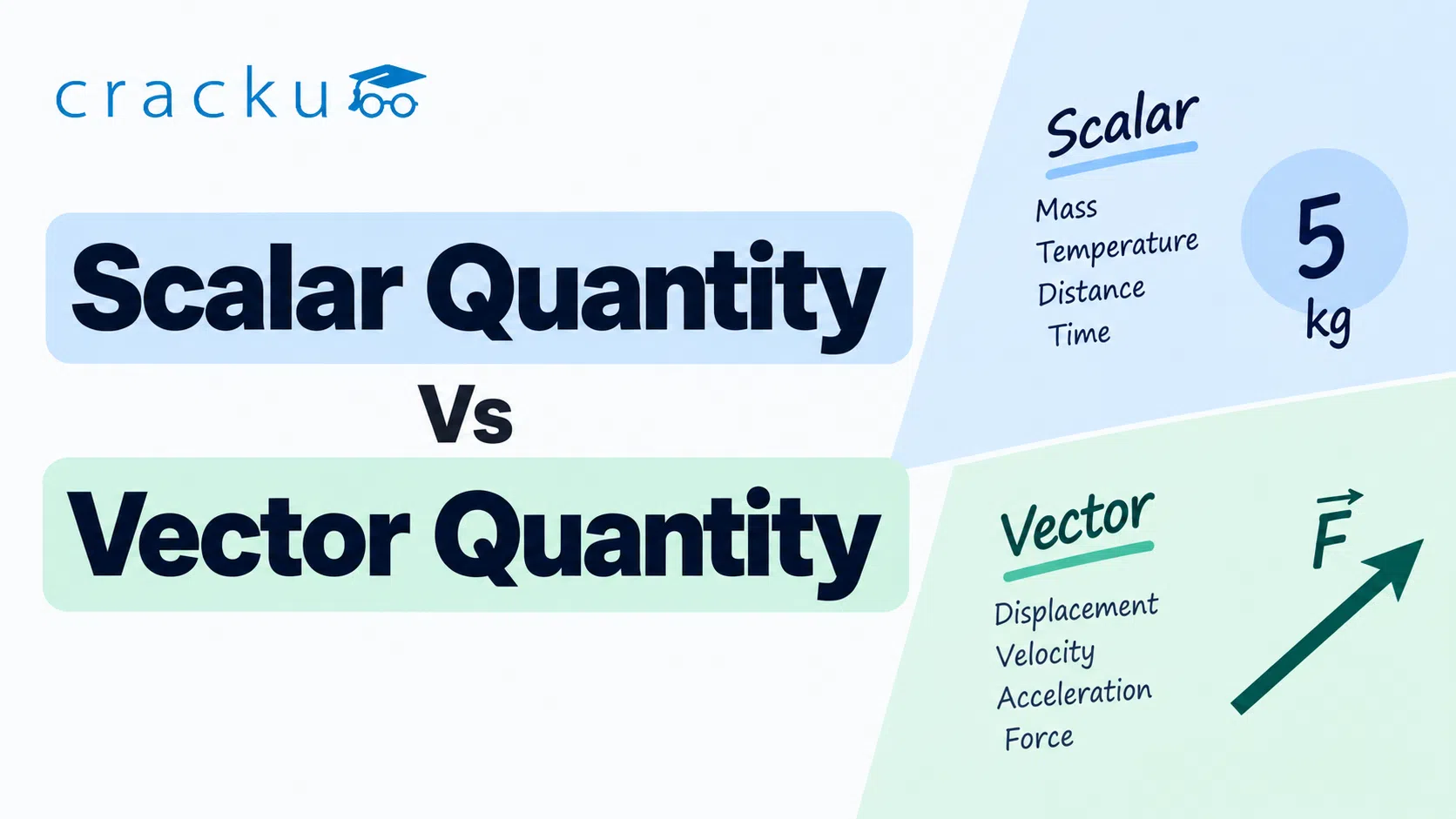 cracku

Scalar Quantity
Vs
Vector Quantity

Scalar
Mass
Temperature
Distance
Time

5
kg

Vector
Displacement
Velocity
Acceleration
Force

$\vec{F}$